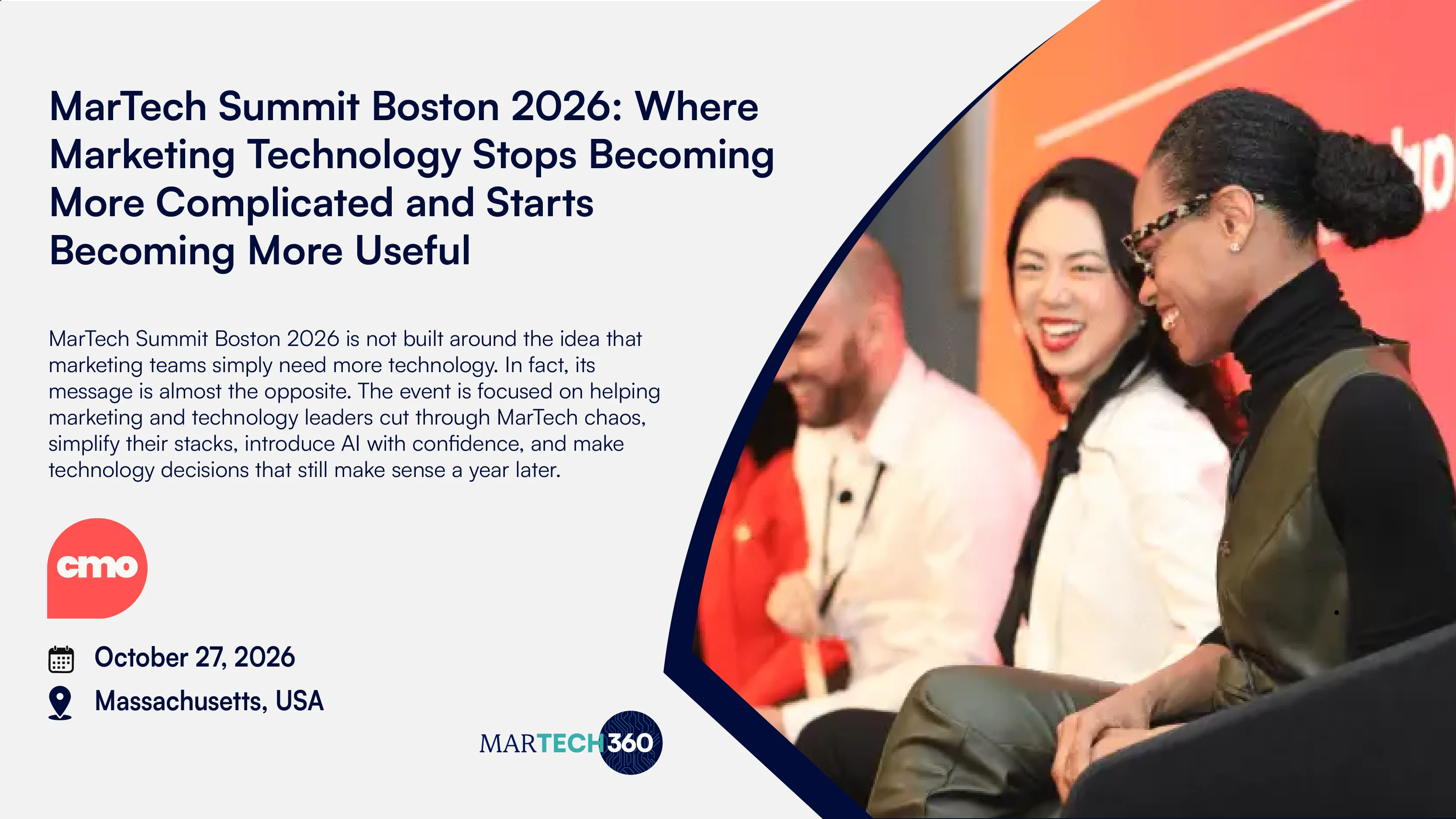 MarTech Summit Boston 2026: Where Marketing Technology Stops Becoming More Complicated and Starts Becoming More Useful

MarTech Summit Boston 2026 is not built around the idea that marketing teams simply need more technology. In fact, its message is almost the opposite. The event is focused on helping marketing and technology leaders cut through MarTech chaos, simplify their stacks, introduce AI with confidence, and make technology decisions that still make sense a year later.

cmo

October 27, 2026

Massachusetts, USA

MARTECH360